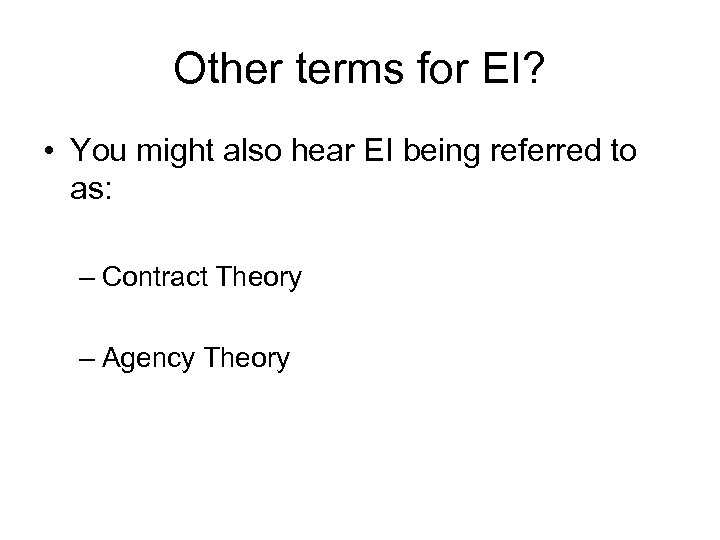 Other terms for EI?

• You might also hear EI being referred to as:

– Contract Theory

– Agency Theory